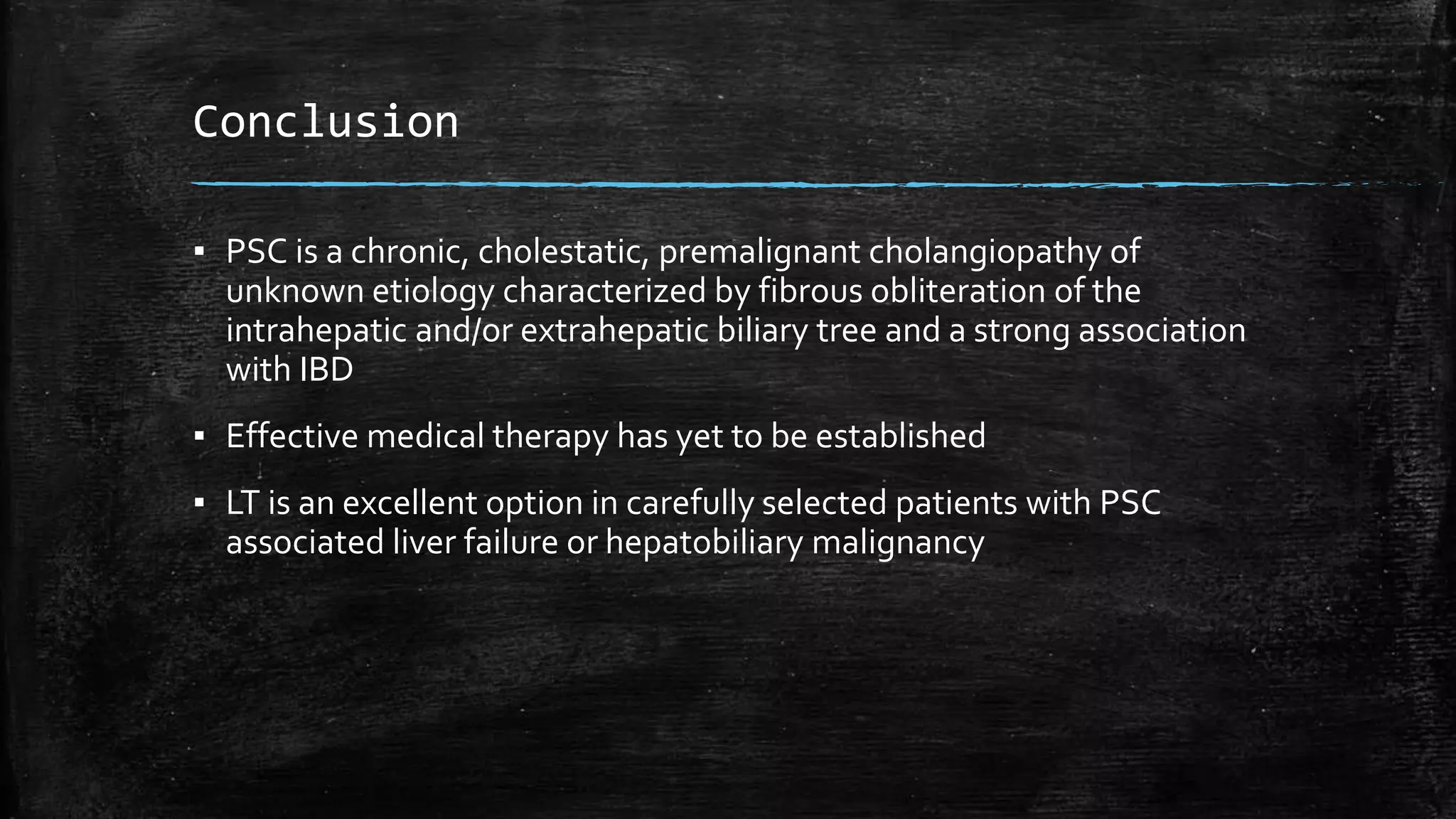 Conclusion

▪ PSC is a chronic, cholestatic, premalignant cholangiopathy of unknown etiology characterized by fibrous obliteration of the intrahepatic and/or extrahepatic biliary tree and a strong association with IBD

▪ Effective medical therapy has yet to be established

▪ LT is an excellent option in carefully selected patients with PSC associated liver failure or hepatobiliary malignancy